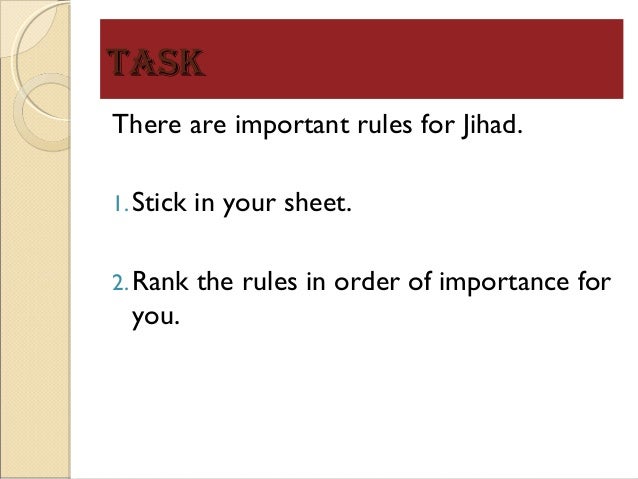 TASK

There are important rules for Jihad.

1. Stick in your sheet.

2. Rank the rules in order of importance for you.